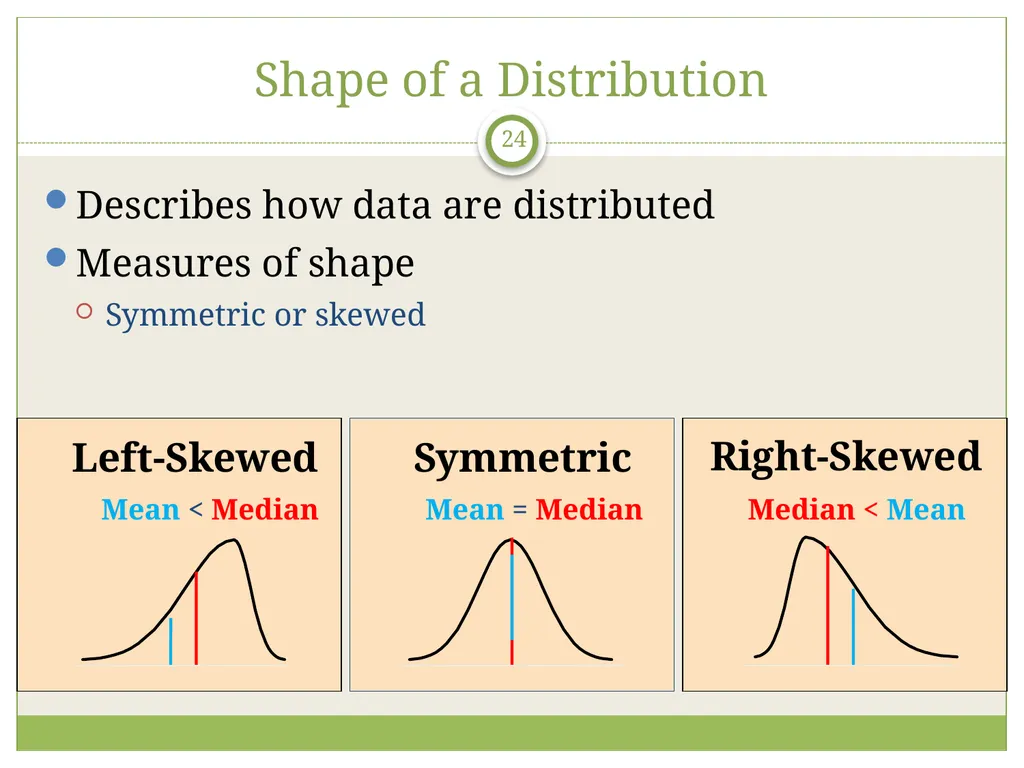 Shape of a Distribution

24

Describes how data are distributed

Measures of shape

Symmetric or skewed

Left-Skewed

Mean < Median

Symmetric

Mean = Median

Right-Skewed

Median < Mean